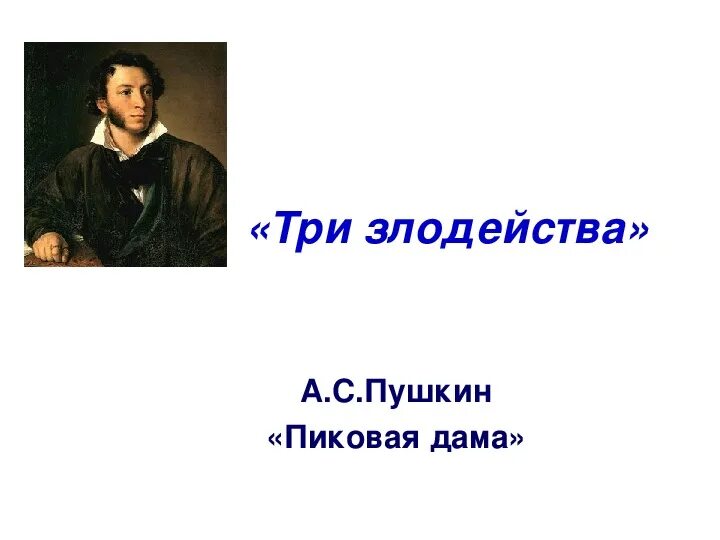 «Три злодейства»

А.С.Пушкин
«Пиковая дама»